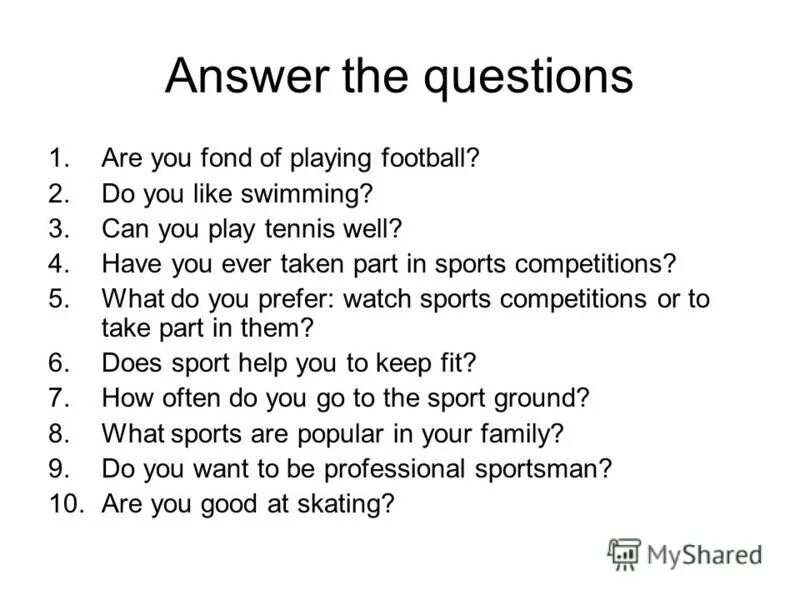 Answer the questions

1. Are you fond of playing football?
2. Do you like swimming?
3. Can you play tennis well?
4. Have you ever taken part in sports competitions?
5. What do you prefer: watch sports competitions or to take part in them?
6. Does sport help you to keep fit?
7. How often do you go to the sport ground?
8. What sports are popular in your family?
9. Do you want to be professional sportsman?
10. Are you good at skating?

MyShared